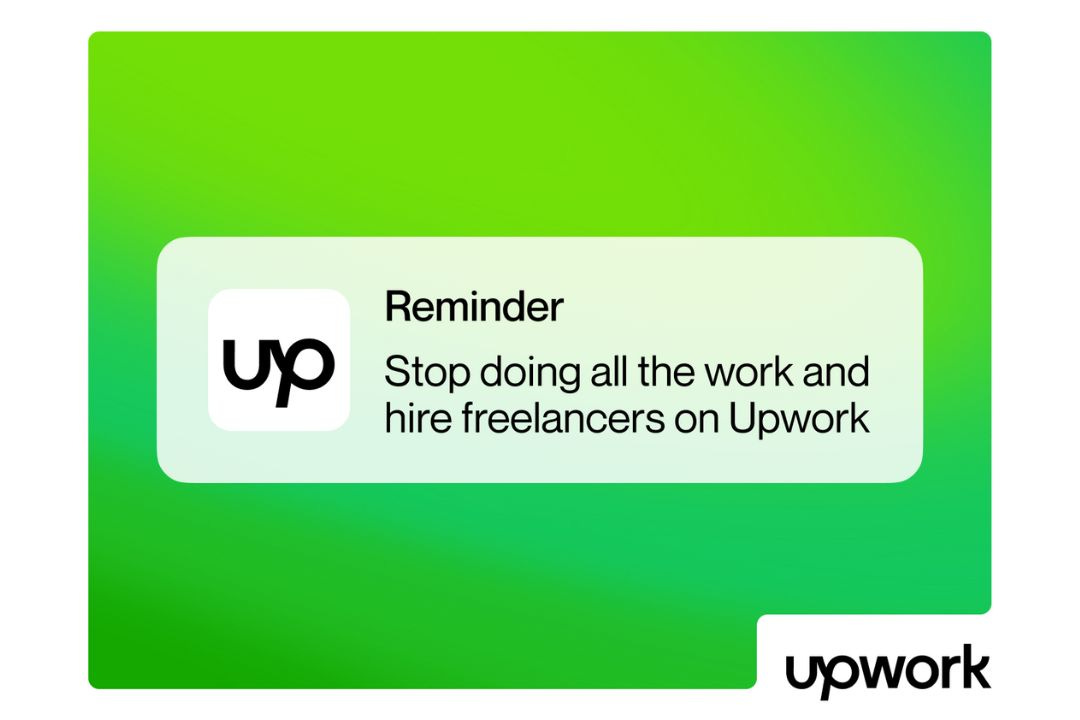 up

Reminder

Stop doing all the work and hire freelancers on Upwork

upwork